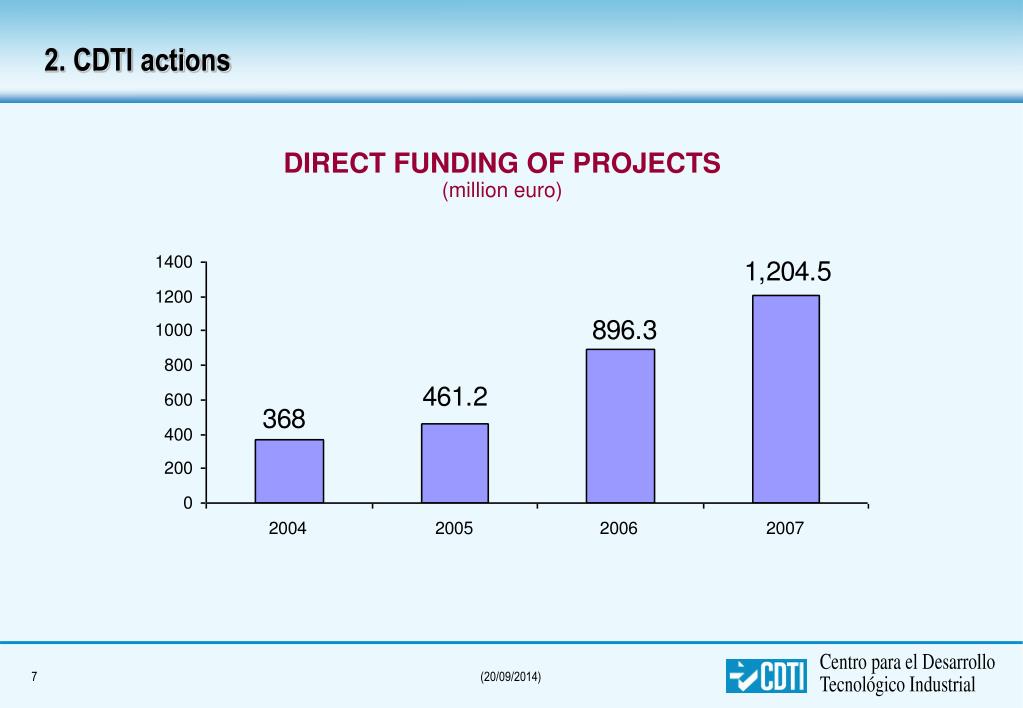 2. CDTI actions

DIRECT FUNDING OF PROJECTS
(million euro)

1400
1200
1000
800
600
400
200
0

368
461.2
896.3
1,204.5

2004
2005
2006
2007

7

(20/09/2014)

CDTI Centro para el Desarrollo Tecnológico Industrial